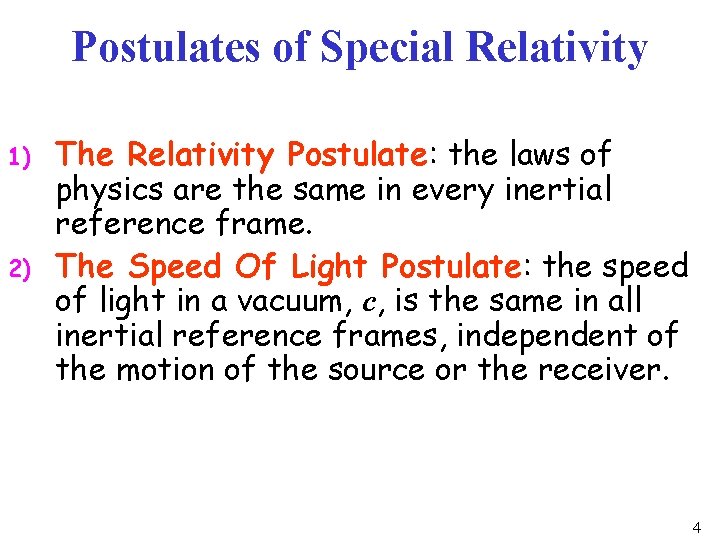 Postulates of Special Relativity

1) The Relativity Postulate: the laws of physics are the same in every inertial reference frame.

2) The Speed Of Light Postulate: the speed of light in a vacuum, $c$, is the same in all inertial reference frames, independent of the motion of the source or the receiver.

4